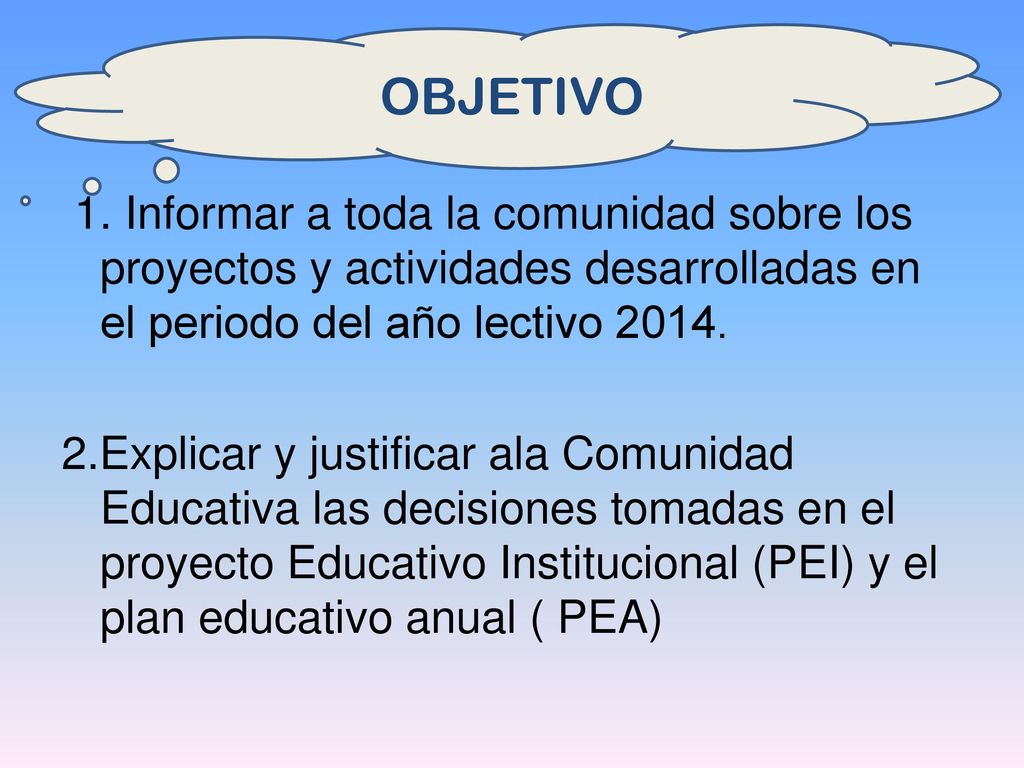 OBJETIVO

1. Informar a toda la comunidad sobre los proyectos y actividades desarrolladas en el periodo del año lectivo 2014.

2.Explicar y justificar ala Comunidad Educativa las decisiones tomadas en el proyecto Educativo Institucional (PEI) y el plan educativo anual ( PEA)